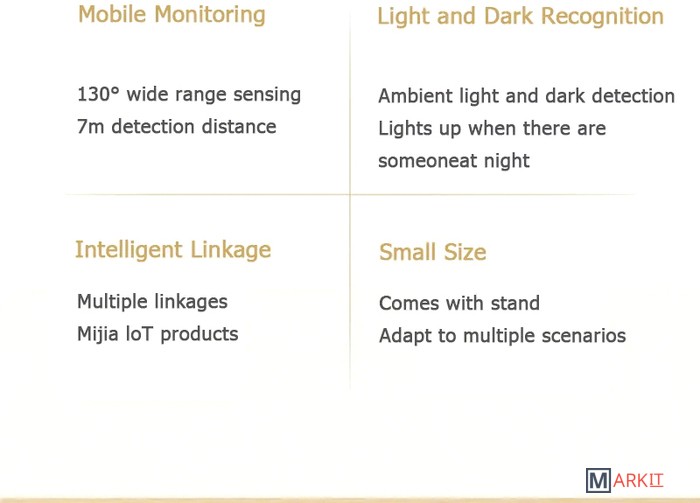 Mobile Monitoring

130° wide range sensing
7m detection distance

Light and Dark Recognition

Ambient light and dark detection
Lights up when there are someoneat night

Intelligent Linkage

Multiple linkages
Mijia loT products

Small Size

Comes with stand
Adapt to multiple scenarios

MARKIT